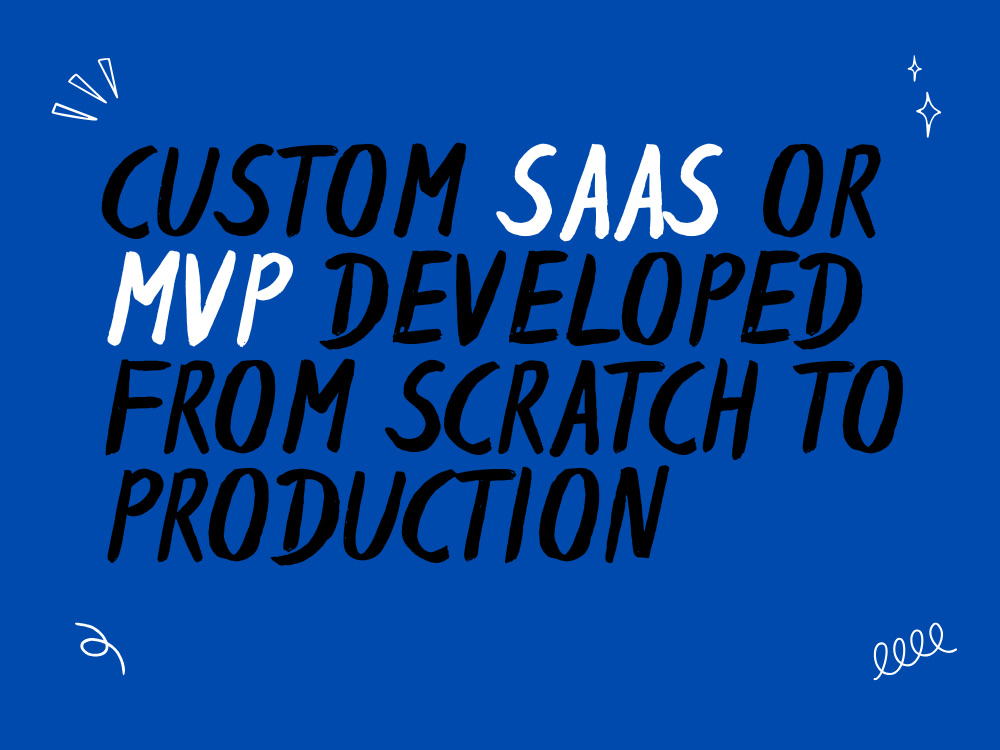 CUSTOM SAAS OR MVP DEVELOPED FROM SCRATCH TO PRODUCTION